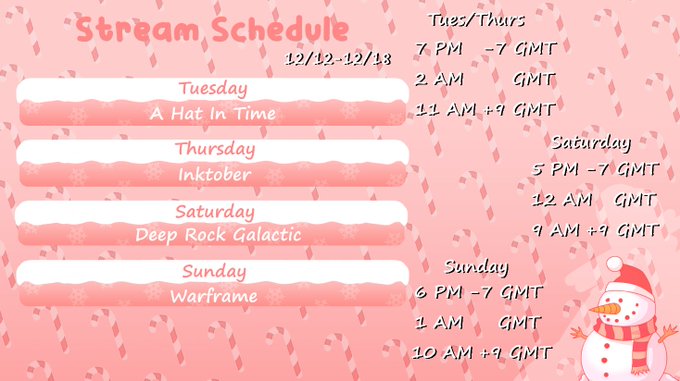 Stream Schedule
12/12-12/18

Tuesday
A Hat In Time

Thursday
Inktober

Saturday
Deep Rock Galactic

Sunday
Warframe

Tues/Thurs
7 PM -7 GMT
2 AM GMT
11 AM +9 GMT

Saturday
5 PM -7 GMT
12 AM GMT
9 AM +9 GMT

Sunday
6 PM -7 GMT
1 AM GMT
10 AM +9 GMT